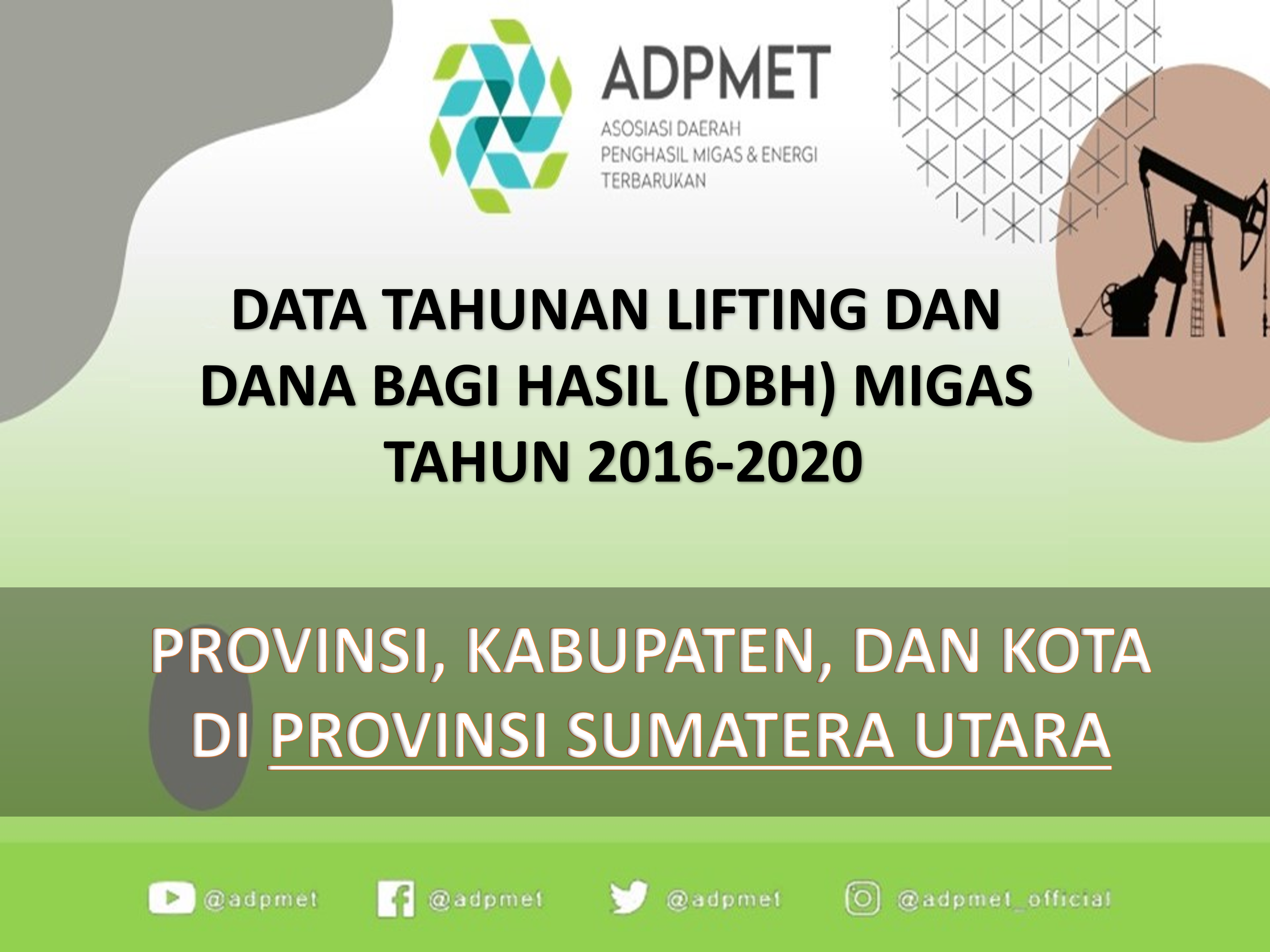 ADPMET
ASOSIASI DAERAH
PENGHASIL MIGAS & ENERGI
TERBARUKAN

DATA TAHUNAN LIFTING DAN DANA BAGI HASIL (DBH) MIGAS TAHUN 2016-2020

PROVINSI, KABUPATEN, DAN KOTA DI PROVINSI SUMATERA UTARA

@adpmet @adpmet @adpmet @adpmet_official